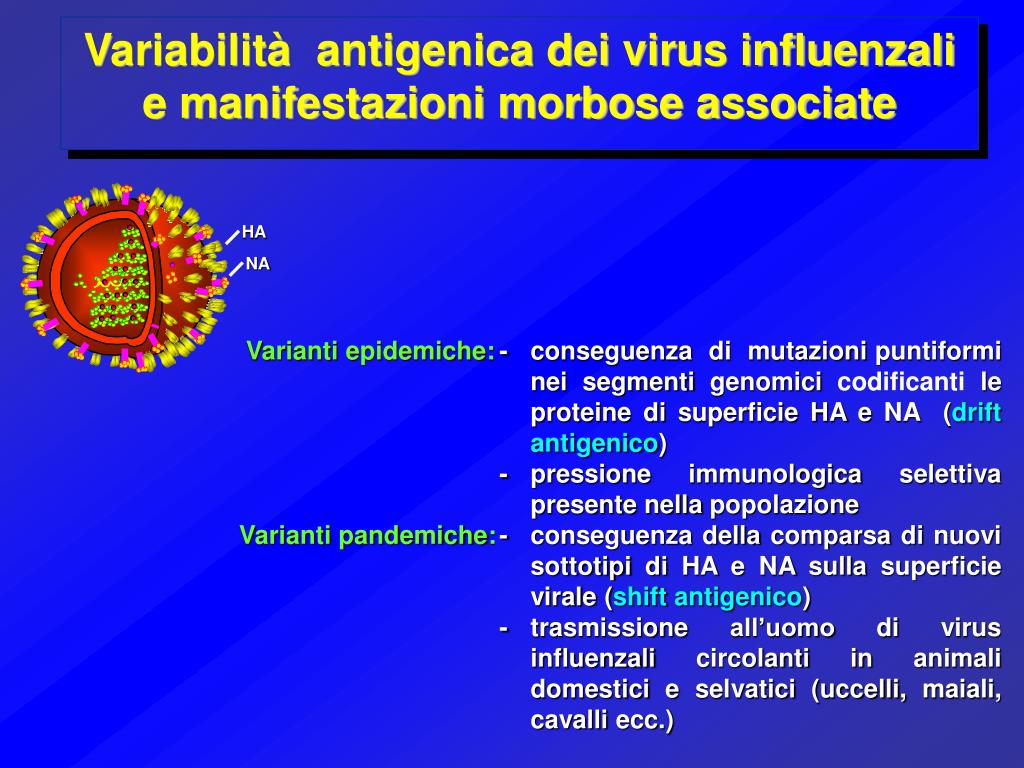 Variabilità antigenica dei virus influenzali e manifestazioni morbose associate

HA

NA

Varianti epidemiche: - conseguenza di mutazioni puntiformi nei segmenti genomici codificanti le proteine di superficie HA e NA (drift antigenico)

- pressione immunologica selettiva presente nella popolazione

Varianti pandemiche: - conseguenza della comparsa di nuovi sottotipi di HA e NA sulla superficie virale (shift antigenico)

- trasmissione all'uomo di virus influenzali circolanti in animali domestici e selvatici (uccelli, maiali, cavalli ecc.)